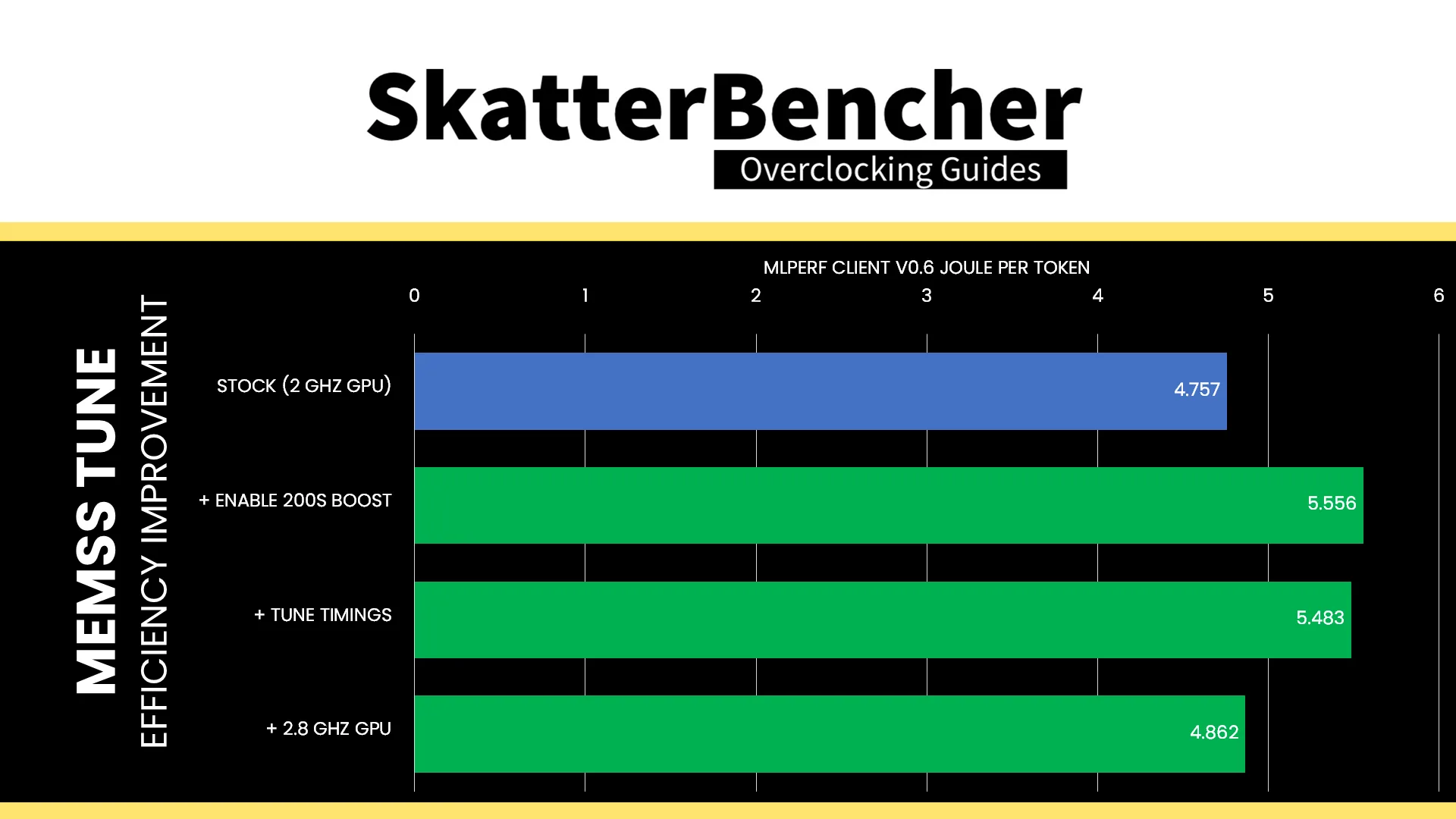 SkatterBencher
Overclocking Guides

MEMSS TUNE
EFFICIENCY IMPROVEMENT

MLPERF CLIENT V0.6 JOULE PER TOKEN

0 1 2 3 4 5 6

STOCK (2 GHZ GPU) 4.757
+ ENABLE 200S BOOST 5.556
+ TUNE TIMINGS 5.483
+ 2.8 GHZ GPU 4.862